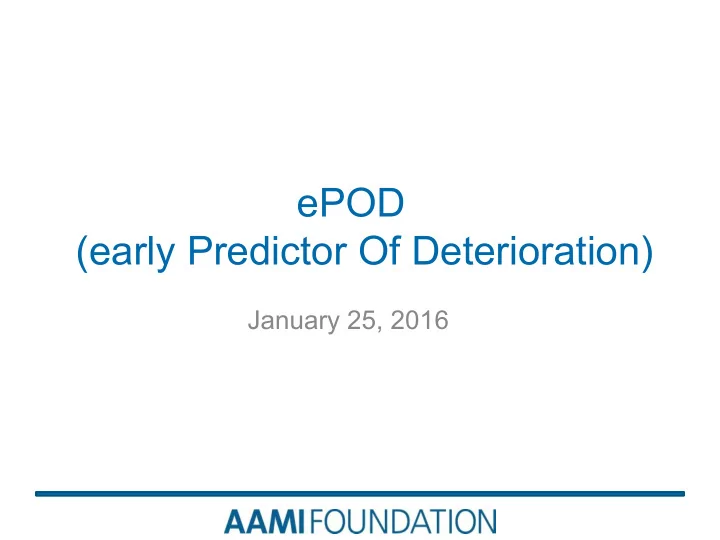 ePOD
(early Predictor Of Deterioration)

January 25, 2016

AAMI FOUNDATION